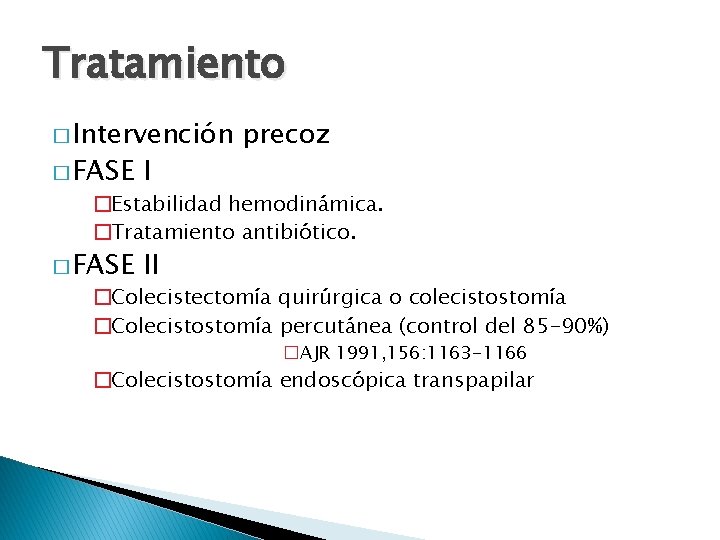 Tratamiento

□ Intervención precoz

□ FASE I

□ Estabilidad hemodinámica.

□ Tratamiento antibiótico.

□ FASE II

□ Colecistectomía quirúrgica o colecistostomía

□ Colecistostomía percutánea (control del 85-90%)

□ AJR 1991,156:1163-1166

□ Colecistostomía endoscópica transpapilar